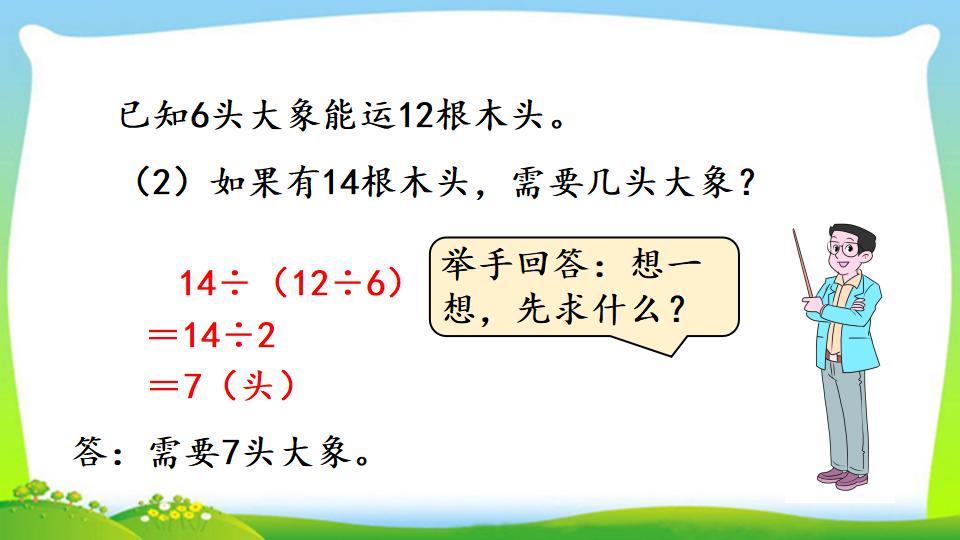 已知6头大象能运12根木头。

（2）如果有14根木头，需要几头大象？

$14÷（12÷6）$
$=14÷2$
$=7$（头）

举手回答：想一想，先求什么？

答：需要7头大象。